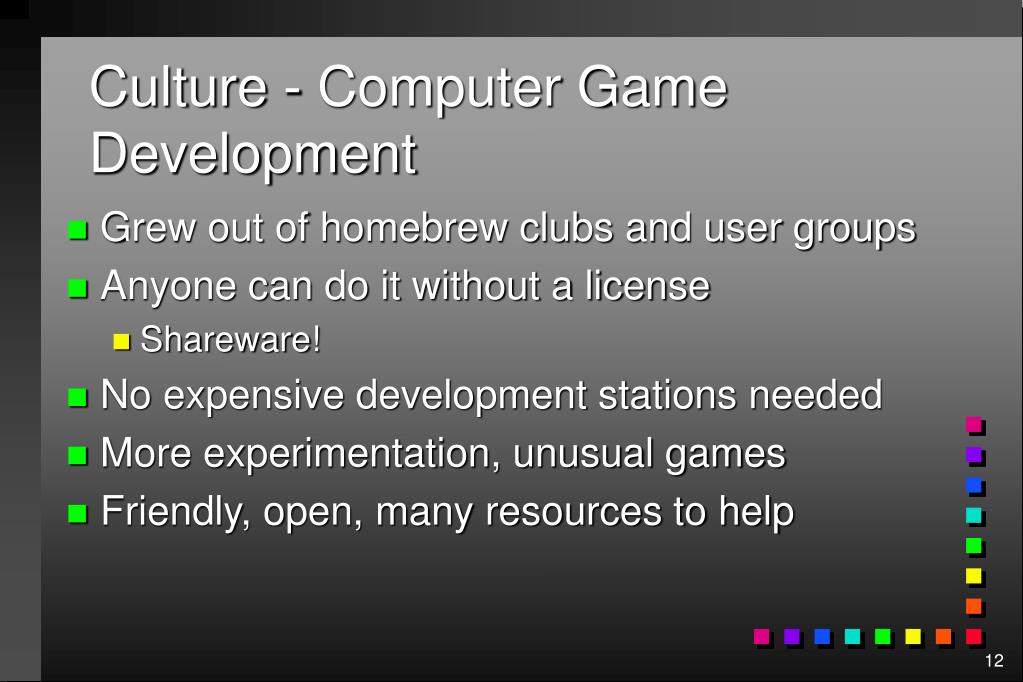 Culture - Computer Game Development

Grew out of homebrew clubs and user groups

Anyone can do it without a license

Shareware!

No expensive development stations needed

More experimentation, unusual games

Friendly, open, many resources to help

12